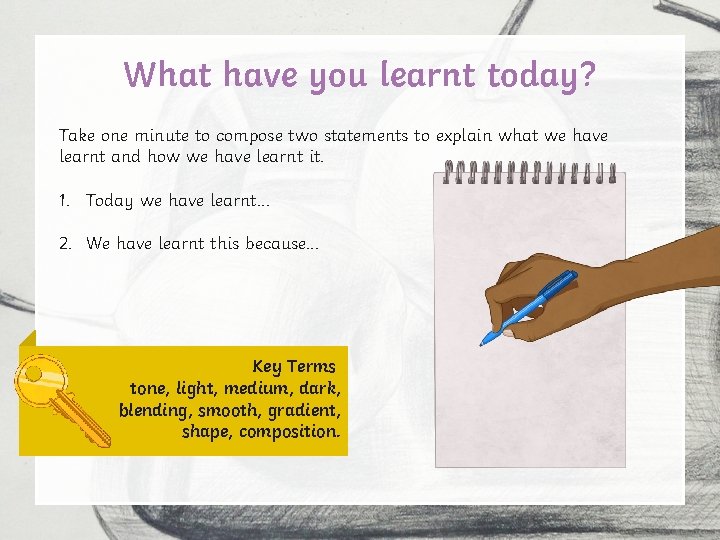 What have you learnt today?

Take one minute to compose two statements to explain what we have learnt and how we have learnt it.

1. Today we have learnt...

2. We have learnt this because...

Key Terms
tone, light, medium, dark, blending, smooth, gradient, shape, composition.